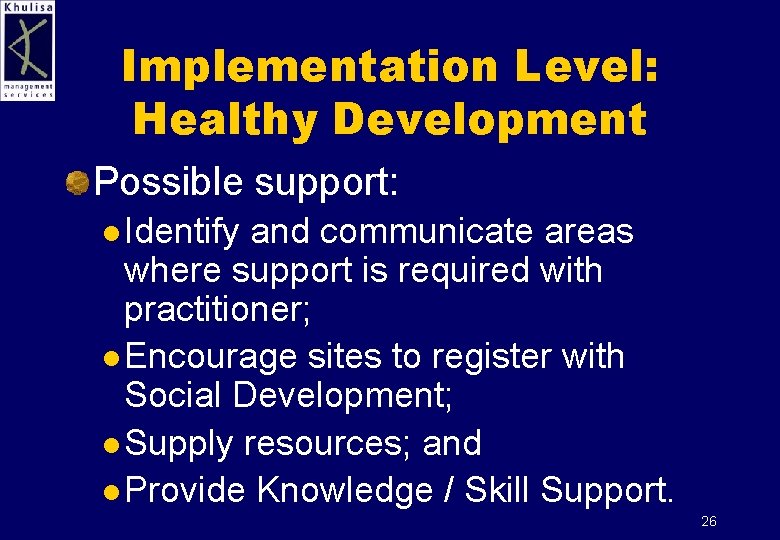 Khulisa
management services

Implementation Level: Healthy Development

Possible support:

Identify and communicate areas where support is required with practitioner;

Encourage sites to register with Social Development;

Supply resources; and

Provide Knowledge / Skill Support.

26